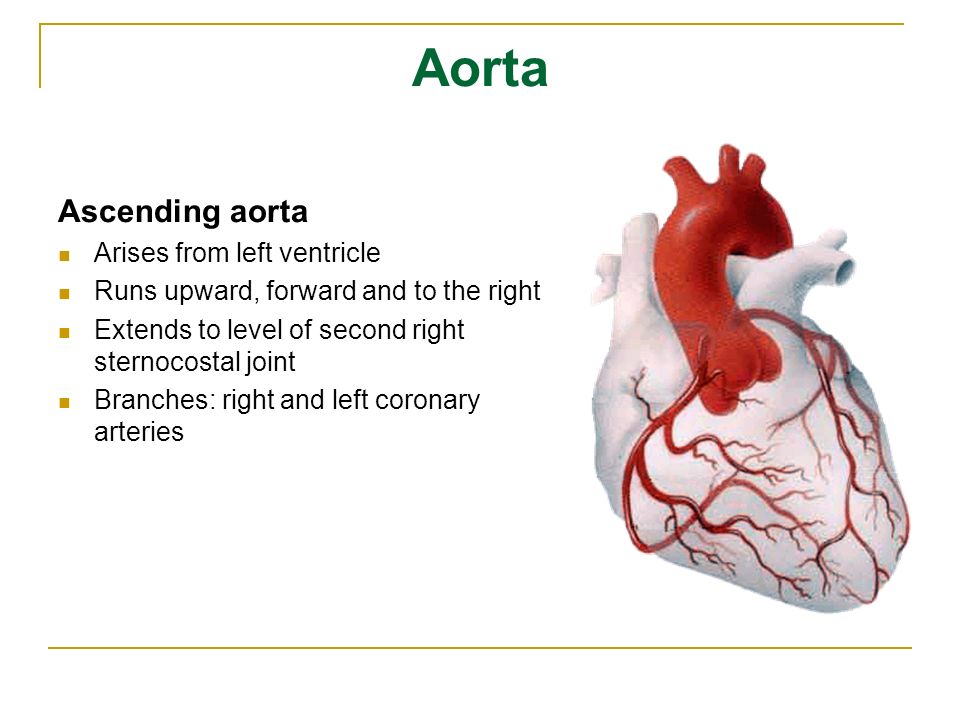 Aorta

Ascending aorta

- Arises from left ventricle
- Runs upward, forward and to the right
- Extends to level of second right sternocostal joint
- Branches: right and left coronary arteries